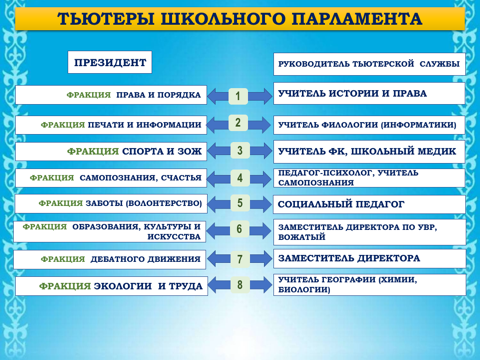 ТЬЮТЕРЫ ШКОЛЬНОГО ПАРЛАМЕНТА

ПРЕЗИДЕНТ

РУКОВОДИТЕЛЬ ТЬЮТЕРСКОЙ СЛУЖБЫ

ФРАКЦИЯ ПРАВА И ПОРЯДКА
1
УЧИТЕЛЬ ИСТОРИИ И ПРАВА

ФРАКЦИЯ ПЕЧАТИ И ИНФОРМАЦИИ
2
УЧИТЕЛЬ ФИЛОЛОГИИ (ИНФОРМАТИКИ)

ФРАКЦИЯ СПОРТА И ЗОЖ
3
УЧИТЕЛЬ ФК, ШКОЛЬНЫЙ МЕДИК

ФРАКЦИЯ САМОПОЗНАНИЯ, СЧАСТЬЯ
4
ПЕДАГОГ-ПСИХОЛОГ, УЧИТЕЛЬ САМОПОЗНАНИЯ

ФРАКЦИЯ ЗАБОТЫ (ВОЛОНТЕРСТВО)
5
СОЦИАЛЬНЫЙ ПЕДАГОГ

ФРАКЦИЯ ОБРАЗОВАНИЯ, КУЛЬТУРЫ И ИСКУССТВА
6
ЗАМЕСТИТЕЛЬ ДИРЕКТОРА ПО УВР, ВОЖАТЫЙ

ФРАКЦИЯ ДЕБАТНОГО ДВИЖЕНИЯ
7
ЗАМЕСТИТЕЛЬ ДИРЕКТОРА

ФРАКЦИЯ ЭКОЛОГИИ И ТРУДА
8
УЧИТЕЛЬ ГЕОГРАФИИ (ХИМИИ, БИОЛОГИИ)